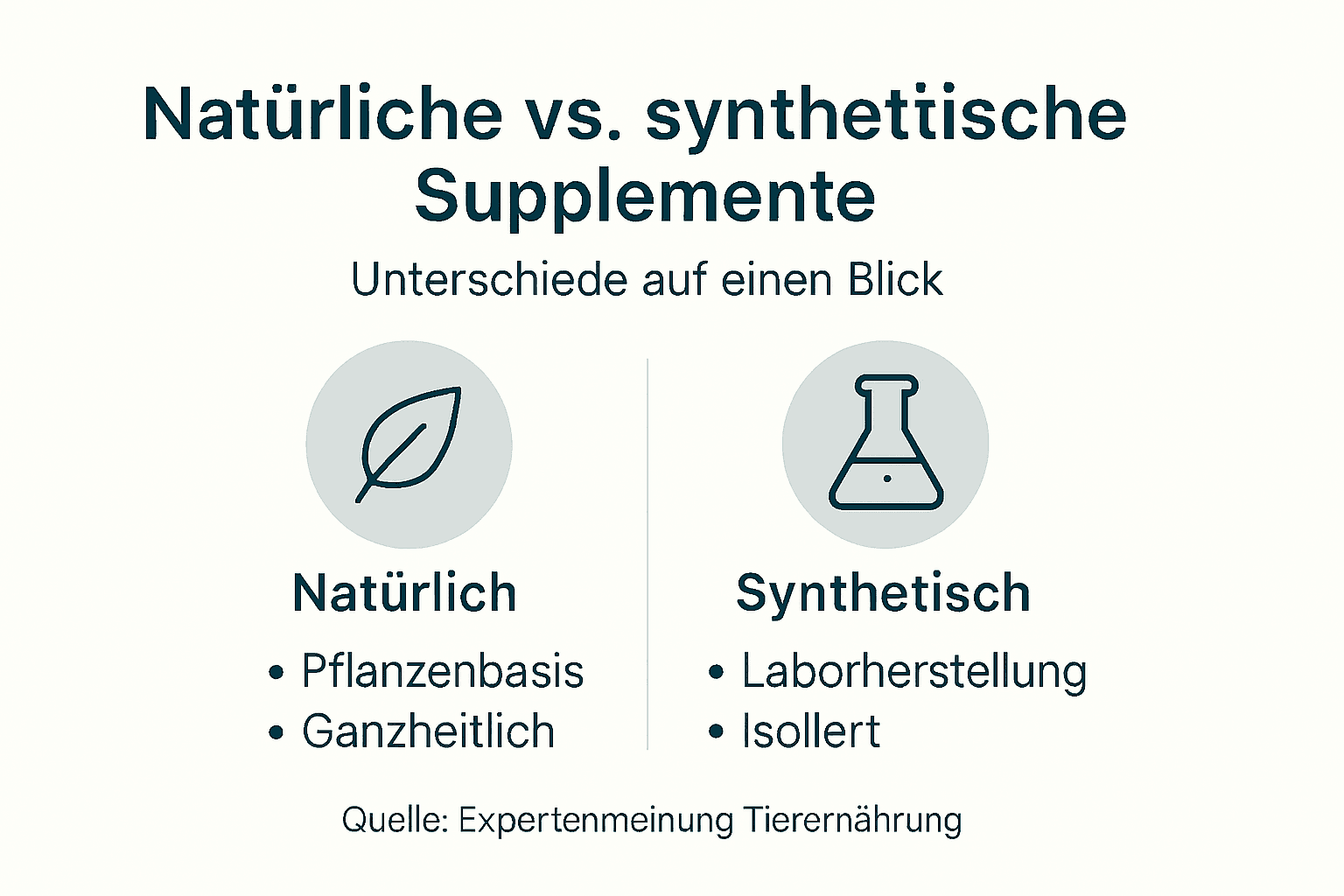 Natürliche vs. synthettische Supplemente

Unterschiede auf einen Blick

Natürlich
• Pflanzenbasis
• Ganzheitlich

Synthetisch
• Laborherstellung
• Isollert

Quelle: Expertenmeinung Tierernährung